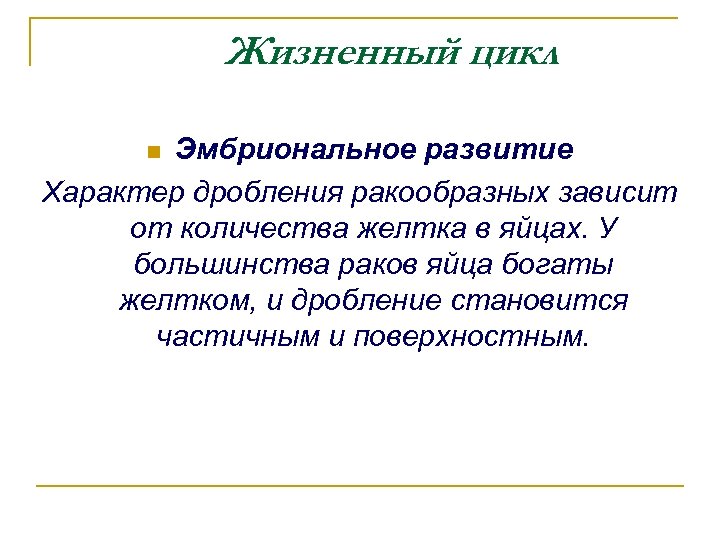 Жизненный цикл

Эмбриональное развитие

Характер дробления ракообразных зависит от количества желтка в яйцах. У большинства раков яйца богаты желтком, и дробление становится частичным и поверхностным.